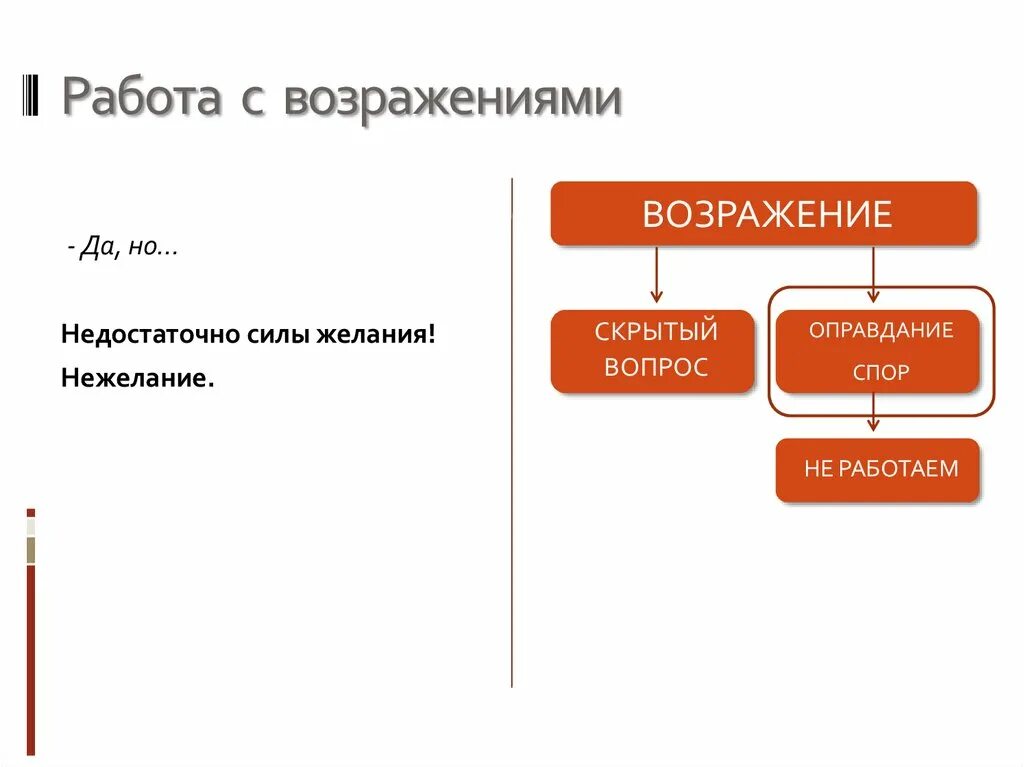 Работа с возражениями

- Да, но…

Недостаточно силы желания!

Нежелание.

ВОЗРАЖЕНИЕ

СКРЫТЫЙ ВОПРОС

ОПРАВДАНИЕ
СПОР

НЕ РАБОТАЕМ